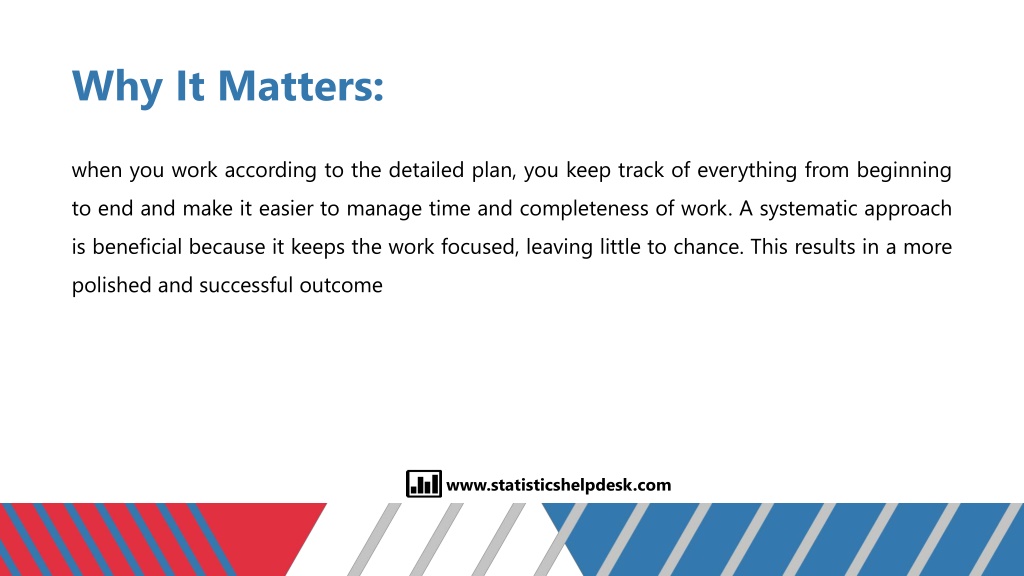 Why It Matters:

when you work according to the detailed plan, you keep track of everything from beginning to end and make it easier to manage time and completeness of work. A systematic approach is beneficial because it keeps the work focused, leaving little to chance. This results in a more polished and successful outcome

www.statisticshelpdesk.com